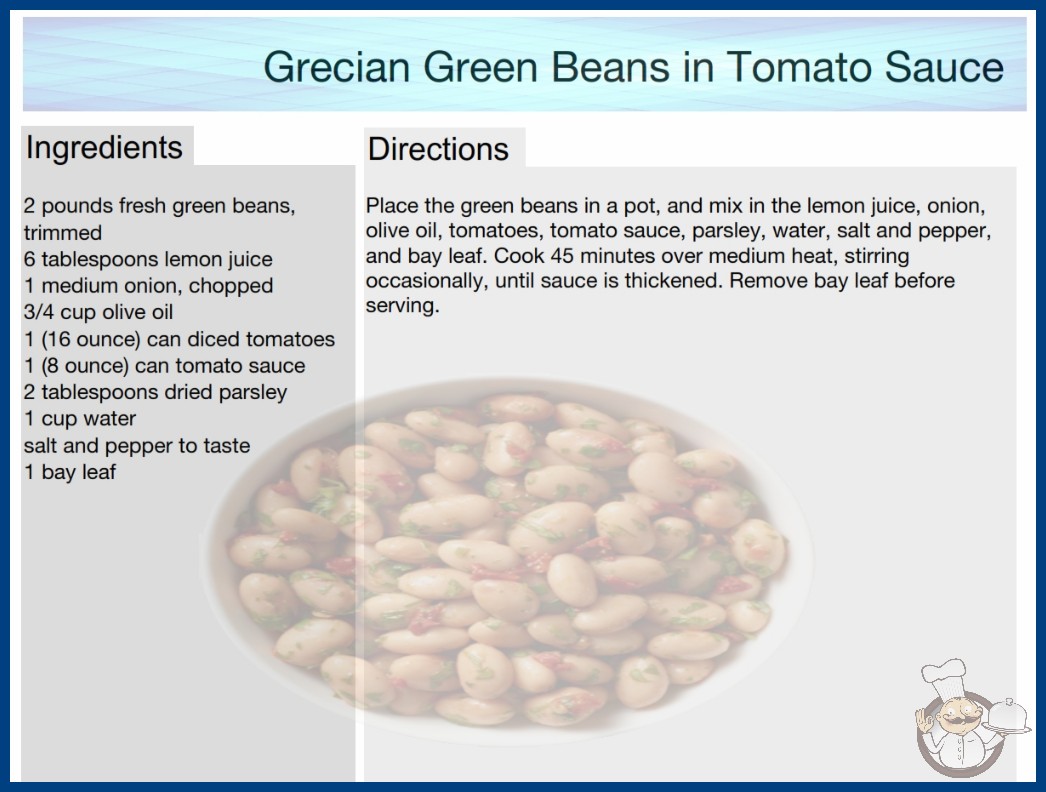 Grecian Green Beans in Tomato Sauce

Ingredients

2 pounds fresh green beans, trimmed
6 tablespoons lemon juice
1 medium onion, chopped
3/4 cup olive oil
1 (16 ounce) can diced tomatoes
1 (8 ounce) can tomato sauce
2 tablespoons dried parsley
1 cup water
salt and pepper to taste
1 bay leaf

Directions

Place the green beans in a pot, and mix in the lemon juice, onion, olive oil, tomatoes, tomato sauce, parsley, water, salt and pepper, and bay leaf. Cook 45 minutes over medium heat, stirring occasionally, until sauce is thickened. Remove bay leaf before serving.